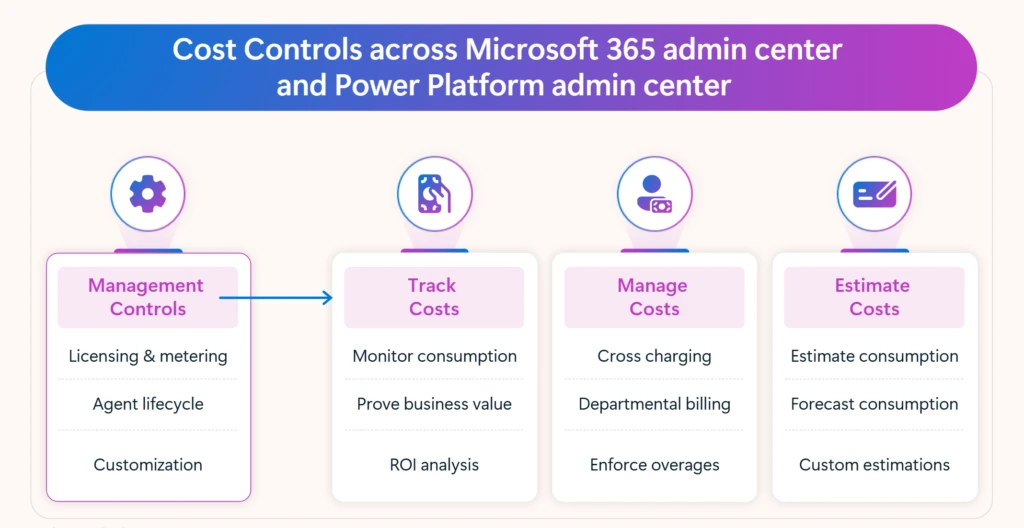 Cost Controls across Microsoft 365 admin center and Power Platform admin center

Management Controls

Licensing & metering

Agent lifecycle

Customization

Track Costs

Monitor consumption

Prove business value

ROI analysis

Manage Costs

Cross charging

Departmental billing

Enforce overages

Estimate Costs

Estimate consumption

Forecast consumption

Custom estimations